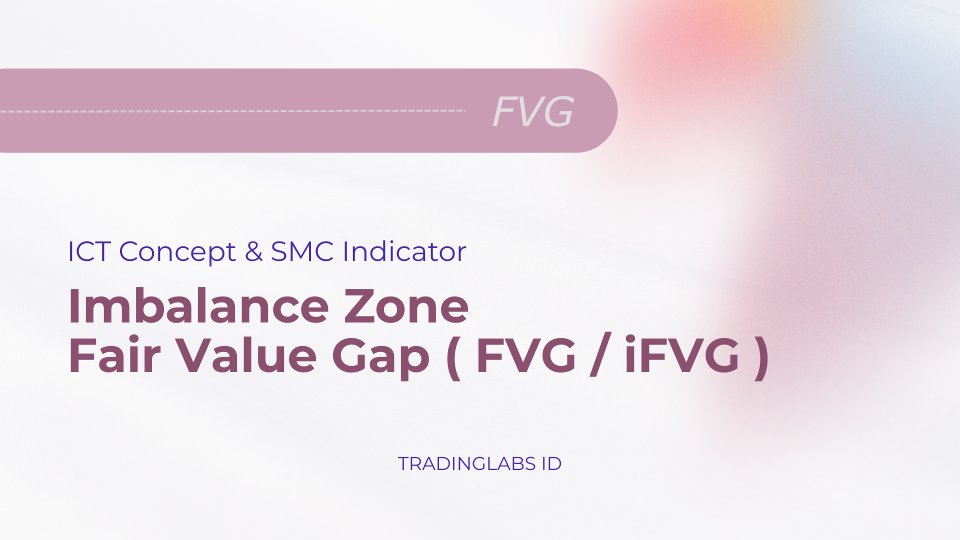 FVG

ICT Concept & SMC Indicator

Imbalance Zone
Fair Value Gap ( FVG / iFVG )

TRADINGLABS ID